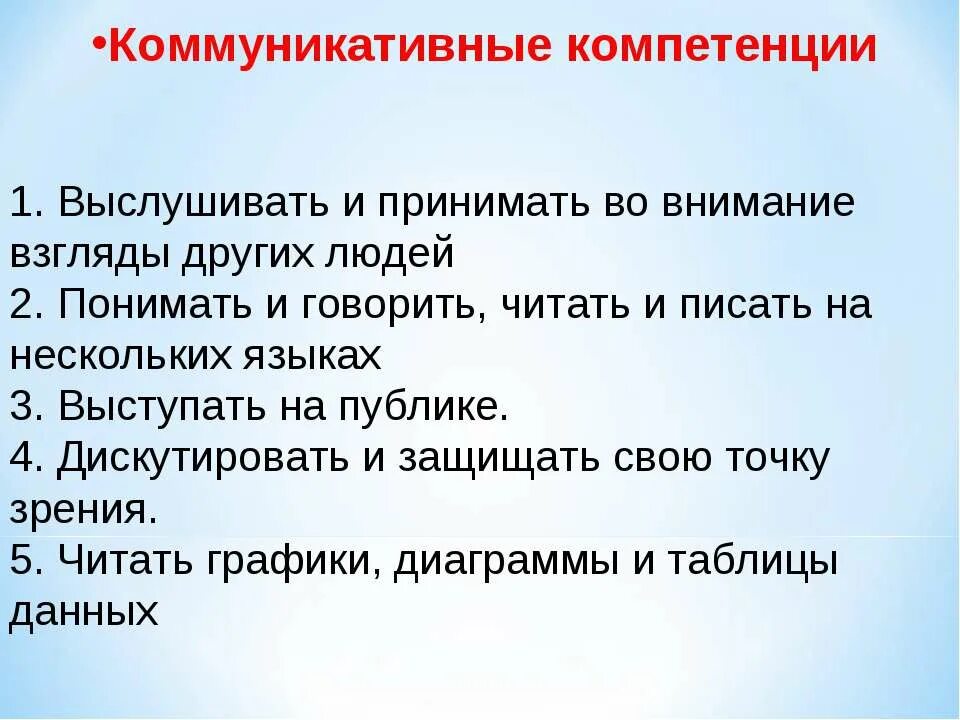 •Коммуникативные компетенции

1. Выслушивать и принимать во внимание взгляды других людей
2. Понимать и говорить, читать и писать на нескольких языках
3. Выступать на публике.
4. Дискутировать и защищать свою точку зрения.
5. Читать графики, диаграммы и таблицы данных